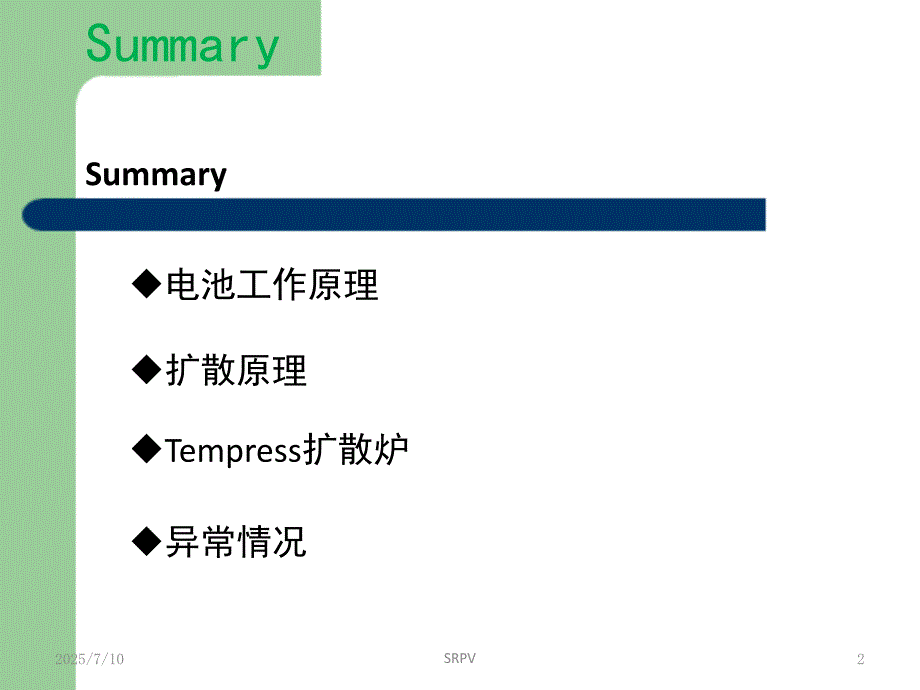 Summary

Summary

◆电池工作原理

◆扩散原理

◆Tempress扩散炉

◆异常情况

2025/7/10

SRPV

2